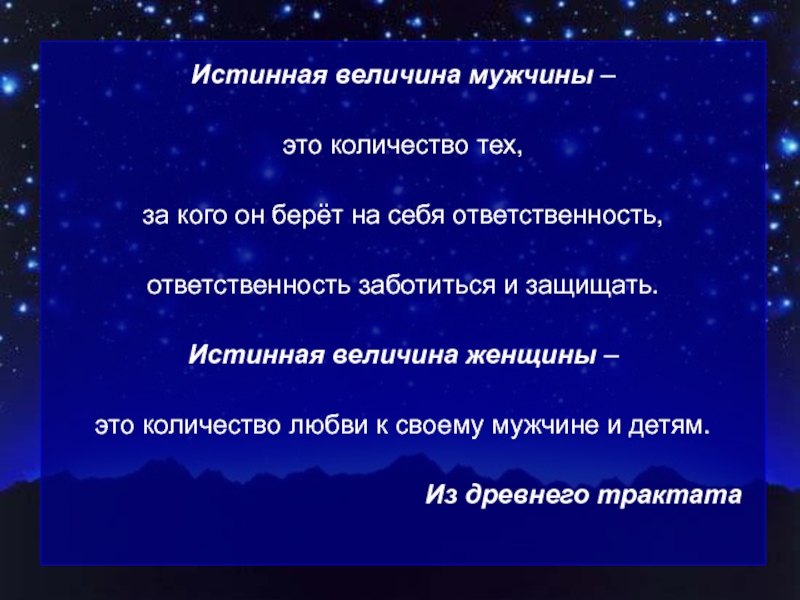 Истинная величина мужчины –

это количество тех,

за кого он берёт на себя ответственность,

ответственность заботиться и защищать.

Истинная величина женщины –

это количество любви к своему мужчине и детям.

Из древнего трактата